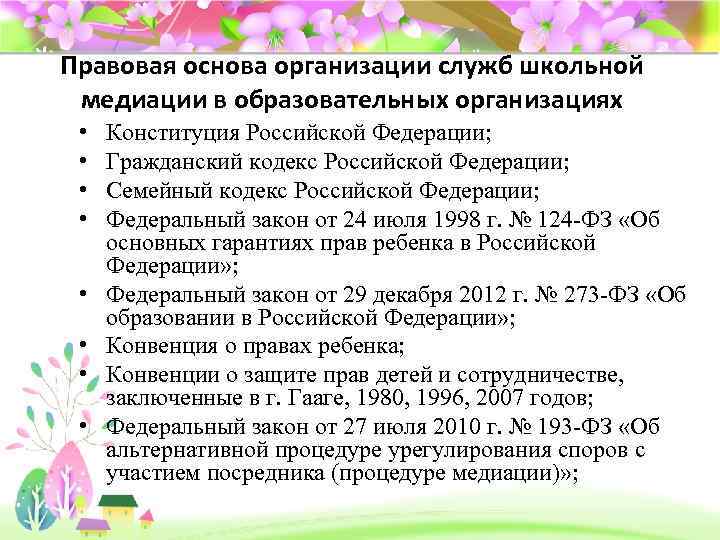 Правовая основа организации служб школьной медиации в образовательных организациях

• Конституция Российской Федерации;
• Гражданский кодекс Российской Федерации;
• Семейный кодекс Российской Федерации;
• Федеральный закон от 24 июля 1998 г. № 124-ФЗ «Об основных гарантиях прав ребенка в Российской Федерации»;
• Федеральный закон от 29 декабря 2012 г. № 273-ФЗ «Об образовании в Российской Федерации»;
• Конвенция о правах ребенка;
• Конвенции о защите прав детей и сотрудничестве, заключенные в г. Гааге, 1980, 1996, 2007 годов;
• Федеральный закон от 27 июля 2010 г. № 193-ФЗ «Об альтернативной процедуре урегулирования споров с участием посредника (процедуре медиации)»;